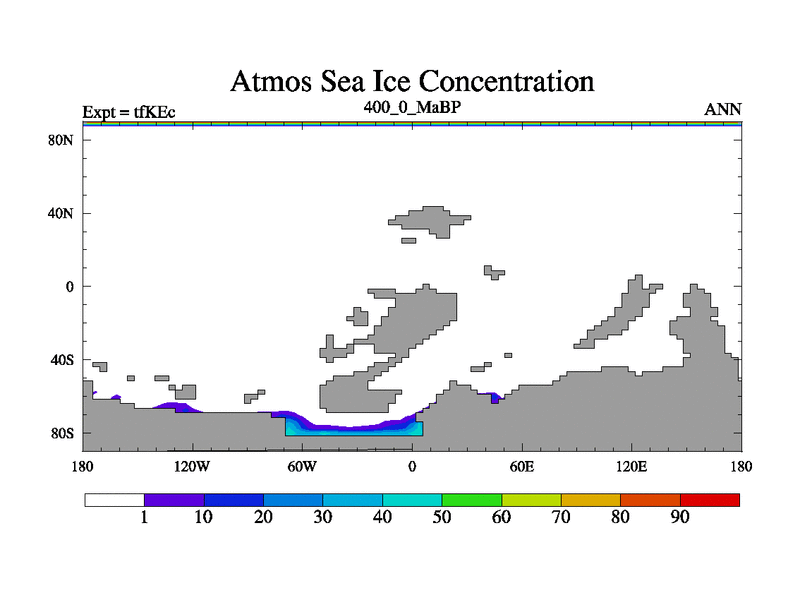 Atmos Sea Ice Concentration

Expt = tfKEc
400_0_MaBP
ANN

80N
40N
0
40S
80S

180
120W
60W
0
60E
120E
180

1
10
20
30
40
50
60
70
80
90